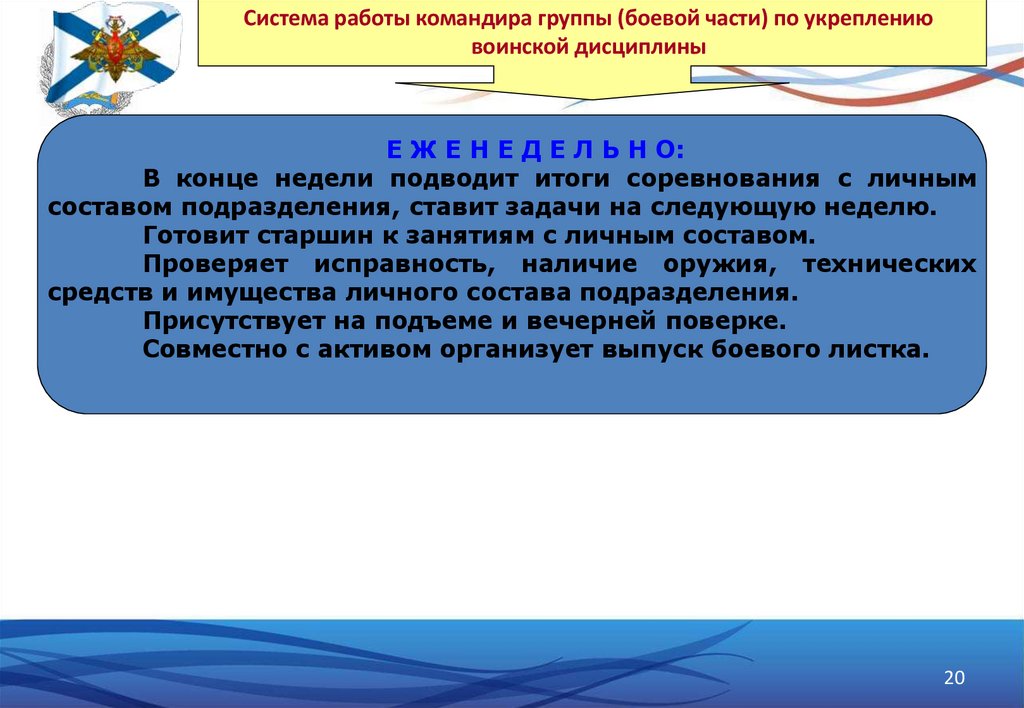 Система работы командира группы (боевой части) по укреплению воинской дисциплины

Е Ж Е Н Е Д Е Л Ь Н О:

В конце недели подводит итоги соревнования с личным составом подразделения, ставит задачи на следующую неделю.

Готовит старшин к занятиям с личным составом.

Проверяет исправность, наличие оружия, технических средств и имущества личного состава подразделения.

Присутствует на подъеме и вечерней поверке.

Совместно с активом организует выпуск боевого листка.

20